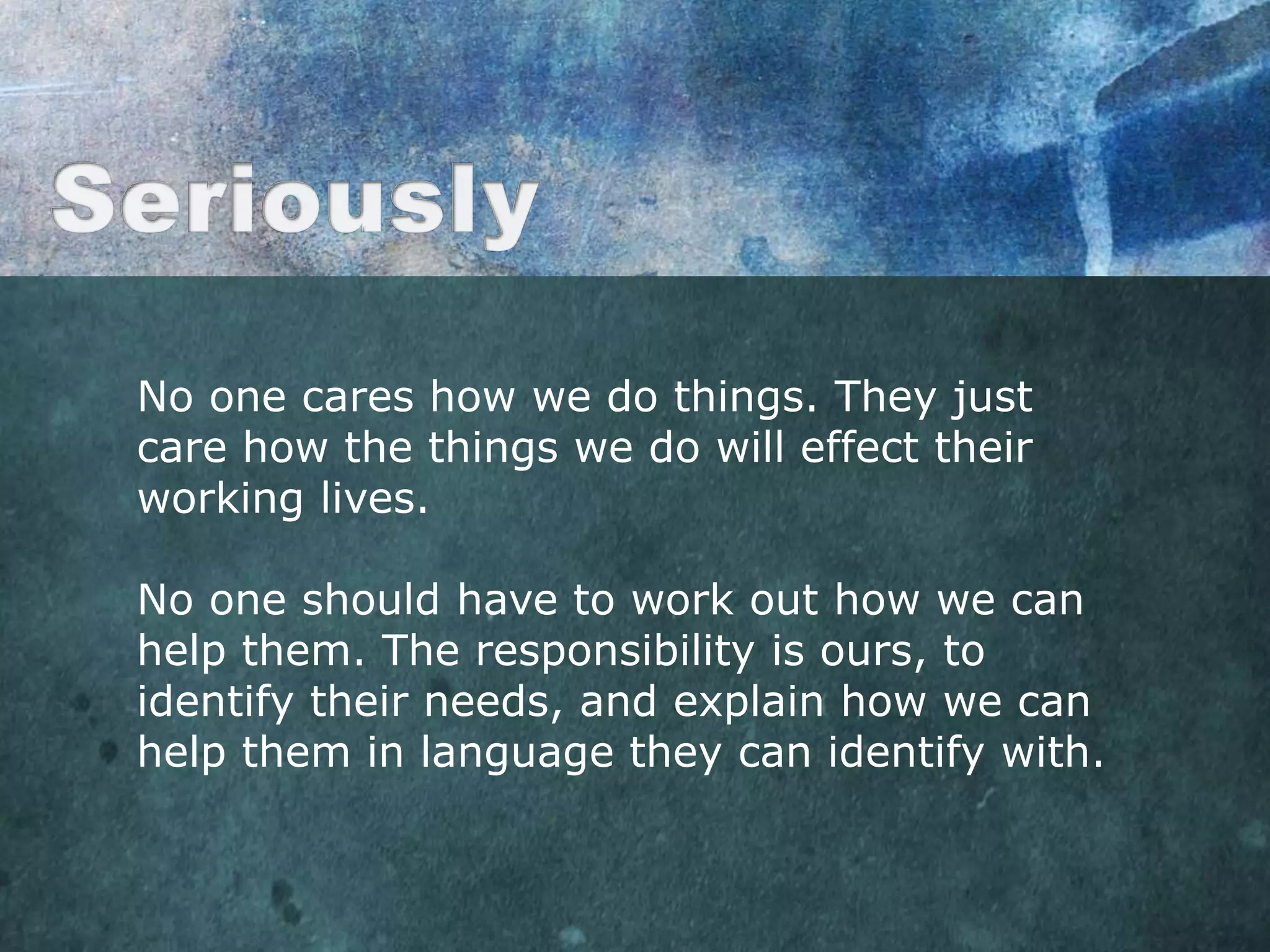 Seriously

No one cares how we do things. They just care how the things we do will effect their working lives.

No one should have to work out how we can help them. The responsibility is ours, to identify their needs, and explain how we can help them in language they can identify with.